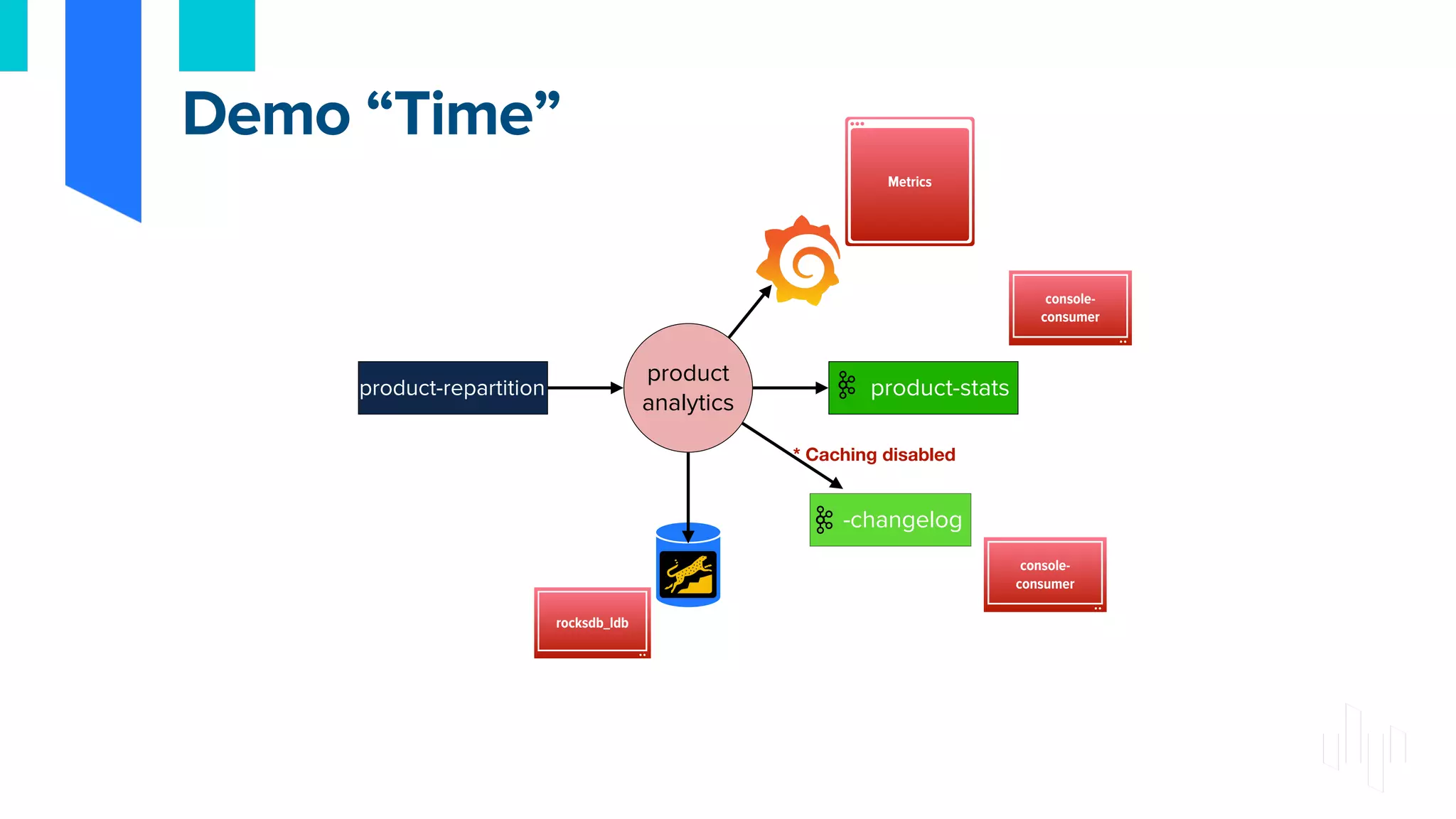 Demo “Time”

Metrics

console-consumer

product-repartition

product analytics

product-stats

* Caching disabled

-changelog

console-consumer

rocksdb_ldb